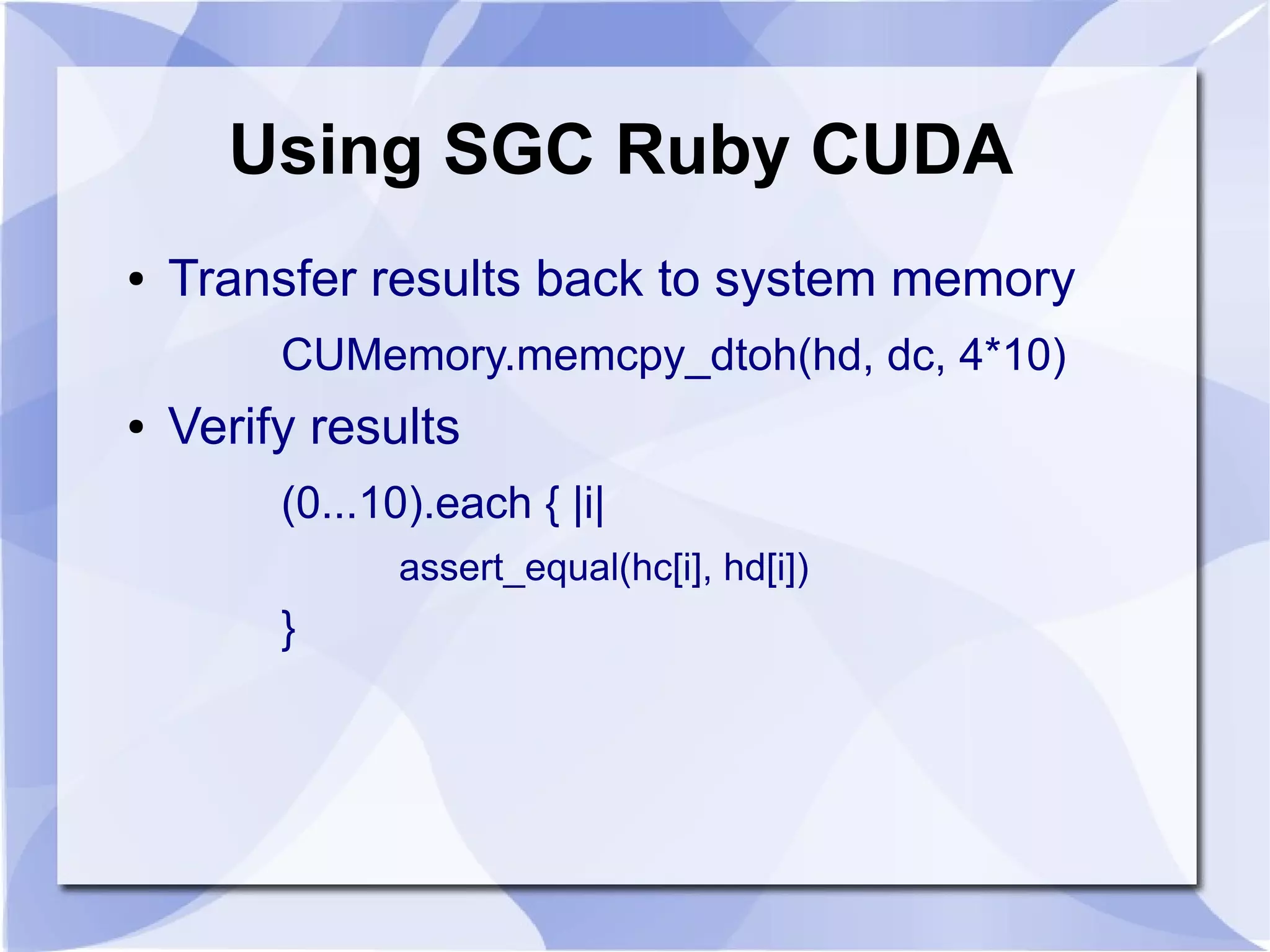 Using SGC Ruby CUDA

• Transfer results back to system memory

CUMemory.memcpy_dtoh(hd, dc, 4*10)

• Verify results

(0...10).each { |i|

assert_equal(hc[i], hd[i])

}